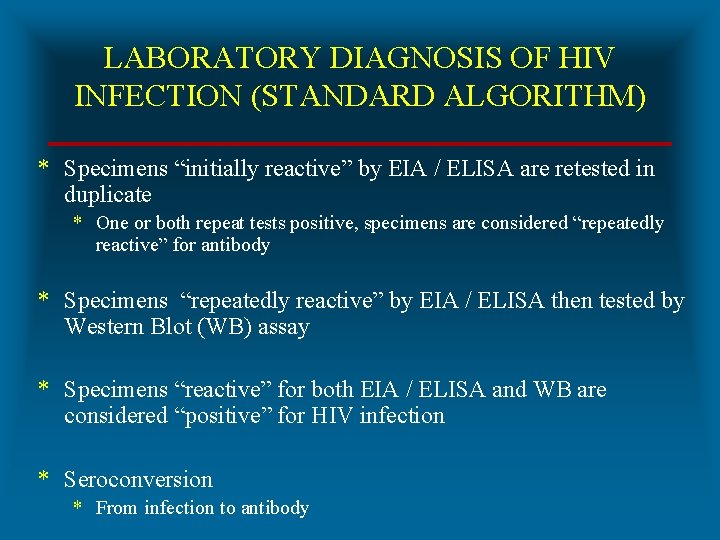 LABORATORY DIAGNOSIS OF HIV INFECTION (STANDARD ALGORITHM)

* Specimens “initially reactive” by EIA / ELISA are retested in duplicate

* One or both repeat tests positive, specimens are considered “repeatedly reactive” for antibody

* Specimens “repeatedly reactive” by EIA / ELISA then tested by Western Blot (WB) assay

* Specimens “reactive” for both EIA / ELISA and WB are considered “positive” for HIV infection

* Seroconversion

* From infection to antibody